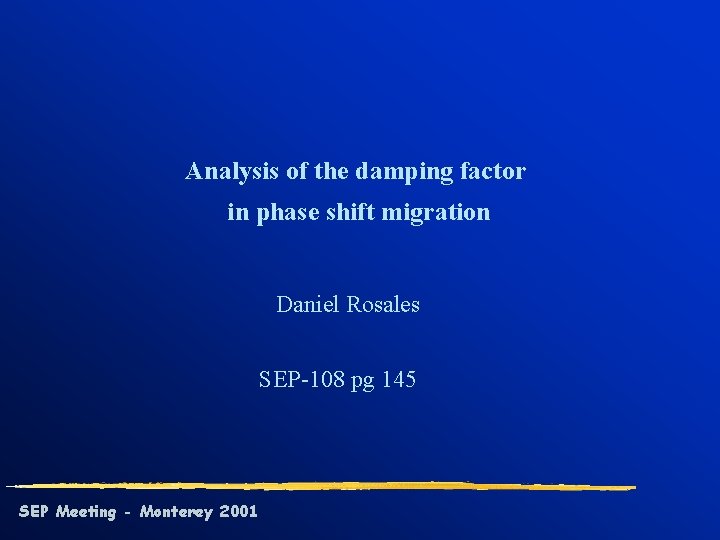 Analysis of the damping factor in phase shift migration

Daniel Rosales

SEP-108 pg 145

SEP Meeting - Monterey 2001